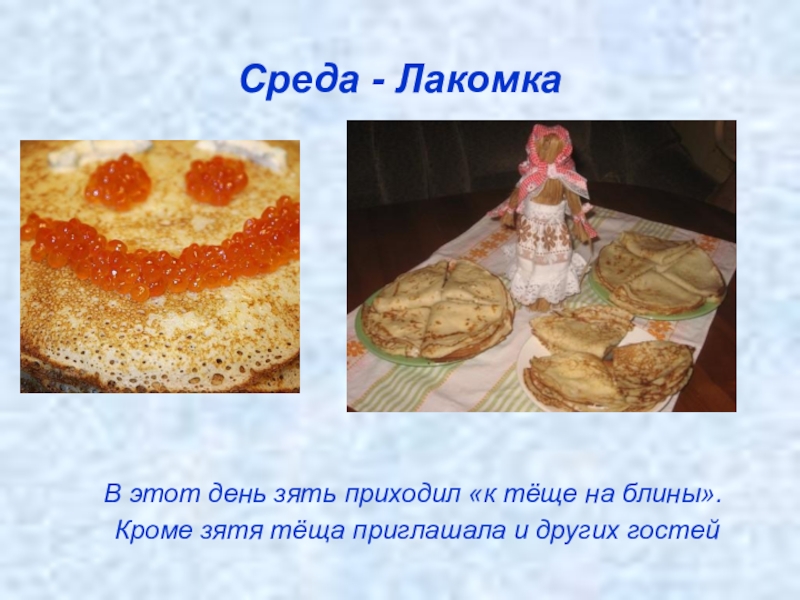 Среда - Лакомка

В этот день зять приходил «к тёще на блины». Кроме зятя тёща приглашала и других гостей